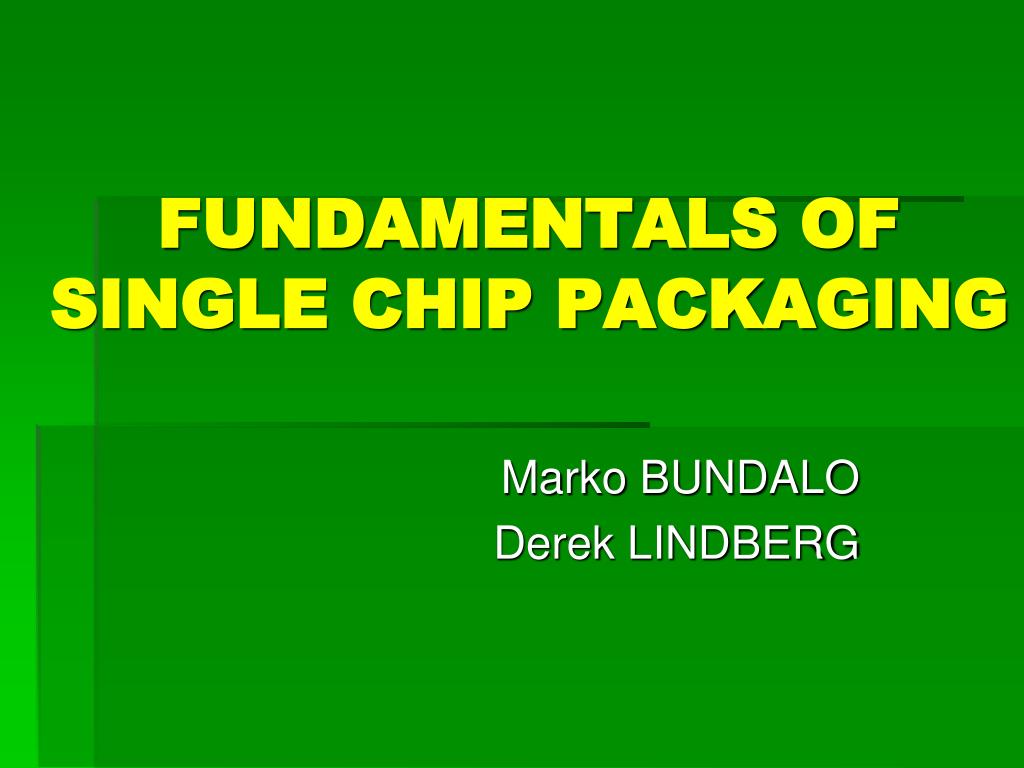 FUNDAMENTALS OF SINGLE CHIP PACKAGING

Marko BUNDALO
Derek LINDBERG